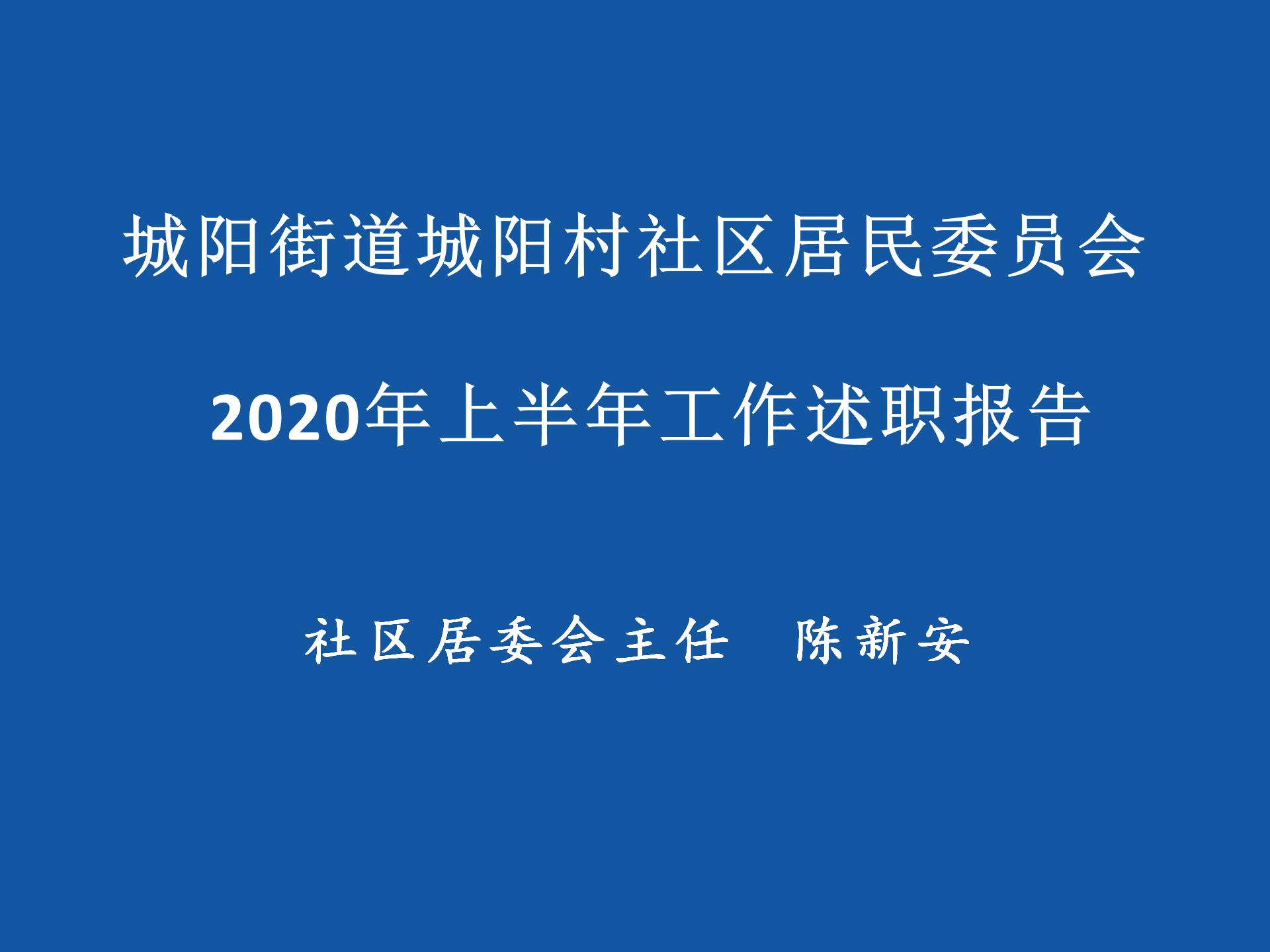 城阳街道城阳村社区居民委员会

2020年上半年工作述职报告

社区居委会主任　陈新安